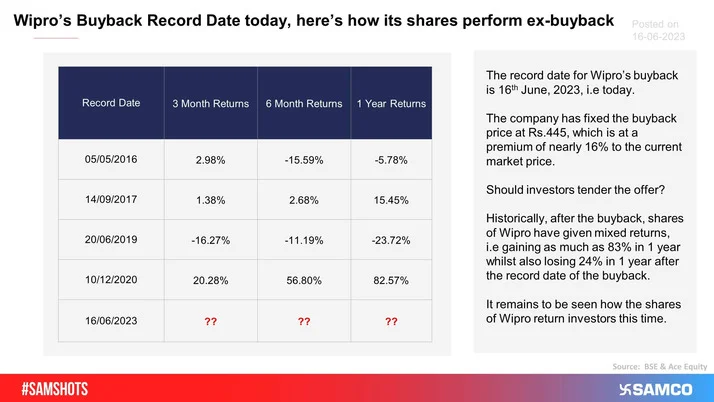 Wipro's Buyback Record Date today, here's how its shares perform ex-buyback

Posted on 16-06-2023

| Record Date | 3 Month Returns | 6 Month Returns | 1 Year Returns |
|---|---|---|---|
| 05/05/2016 | 2.98% | -15.59% | -5.78% |
| 14/09/2017 | 1.38% | 2.68% | 15.45% |
| 20/06/2019 | -16.27% | -11.19% | -23.72% |
| 10/12/2020 | 20.28% | 56.80% | 82.57% |
| 16/06/2023 | ?? | ?? | ?? |

The record date for Wipro's buyback is 16$^{th}$ June, 2023, i.e today.

The company has fixed the buyback price at Rs.445, which is at a premium of nearly 16% to the current market price.

Should investors tender the offer?

Historically, after the buyback, shares of Wipro have given mixed returns, i.e gaining as much as 83% in 1 year whilst also losing 24% in 1 year after the record date of the buyback.

It remains to be seen how the shares of Wipro return investors this time.

Source: BSE & Ace Equity

#SAMSHOTS

SAMCO